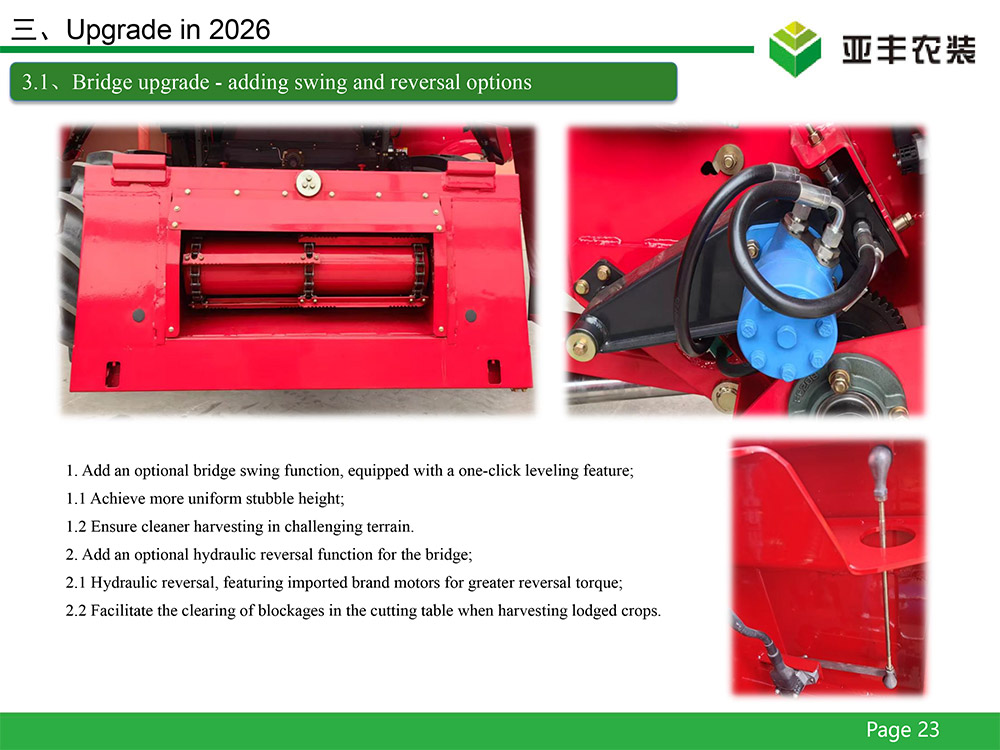 三、Upgrade in 2026

亚丰农装

3.1、Bridge upgrade - adding swing and reversal options

1. Add an optional bridge swing function, equipped with a one-click leveling feature;

1.1 Achieve more uniform stubble height;

1.2 Ensure cleaner harvesting in challenging terrain.

2. Add an optional hydraulic reversal function for the bridge;

2.1 Hydraulic reversal, featuring imported brand motors for greater reversal torque;

2.2 Facilitate the clearing of blockages in the cutting table when harvesting lodged crops.

Page 23